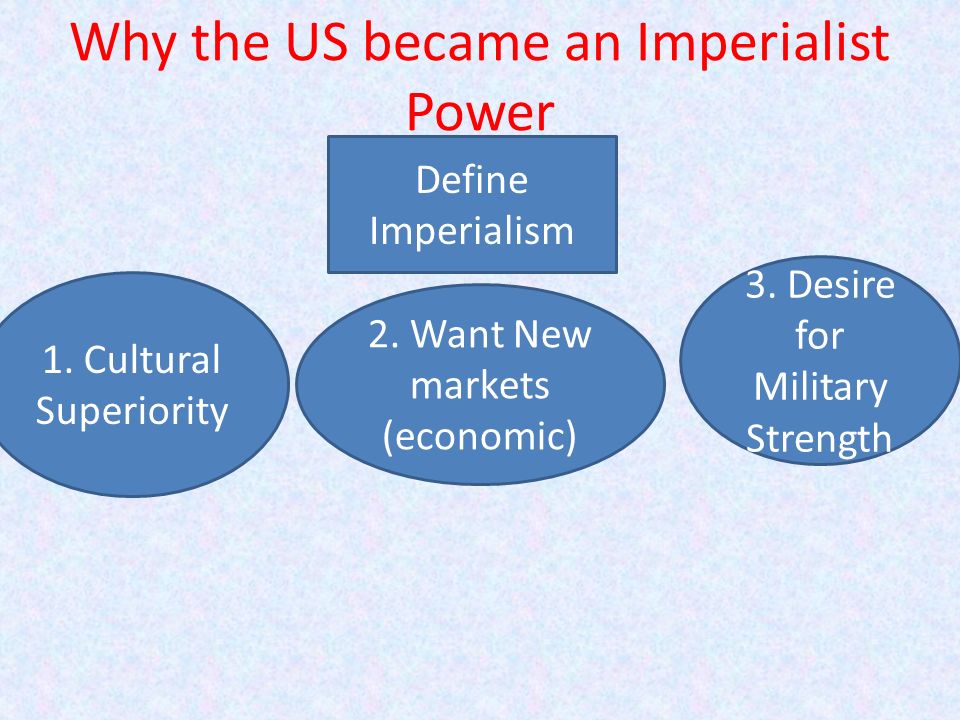 Why the US became an Imperialist Power

Define Imperialism

1. Cultural Superiority

2. Want New markets (economic)

3. Desire for Military Strength